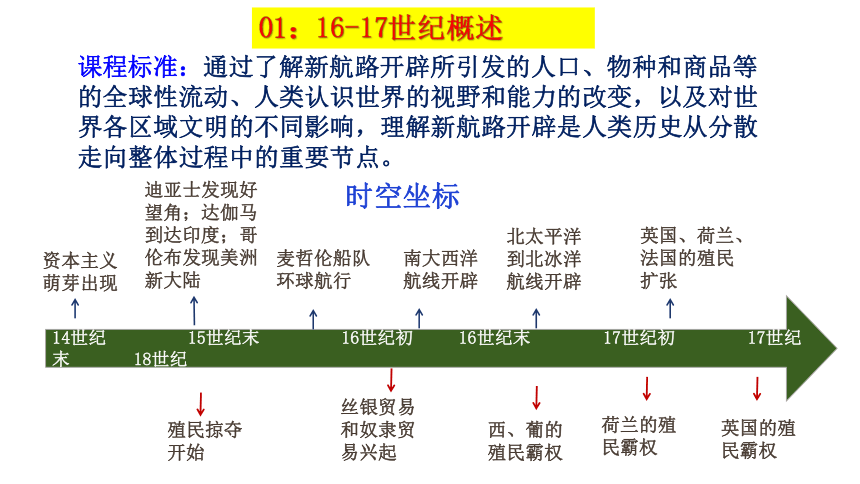 01：16-17世纪概述

课程标准：通过了解新航路开辟所引发的人口、物种和商品等的全球性流动、人类认识世界的视野和能力的改变，以及对世界各区域文明的不同影响，理解新航路开辟是人类历史从分散走向整体过程中的重要节点。

时空坐标

资本主义萌芽出现

迪亚士发现好望角；达伽马到达印度；哥伦布发现美洲新大陆

麦哲伦船队环球航行

南大西洋航线开辟

北太平洋到北冰洋航线开辟

英国、荷兰、法国的殖民扩张

14世纪末

18世纪

15世纪末

16世纪初

16世纪末

17世纪初

17世纪

殖民掠夺开始

丝银贸易和奴隶贸易兴起

西、葡的殖民霸权

荷兰的殖民霸权

英国的殖民霸权